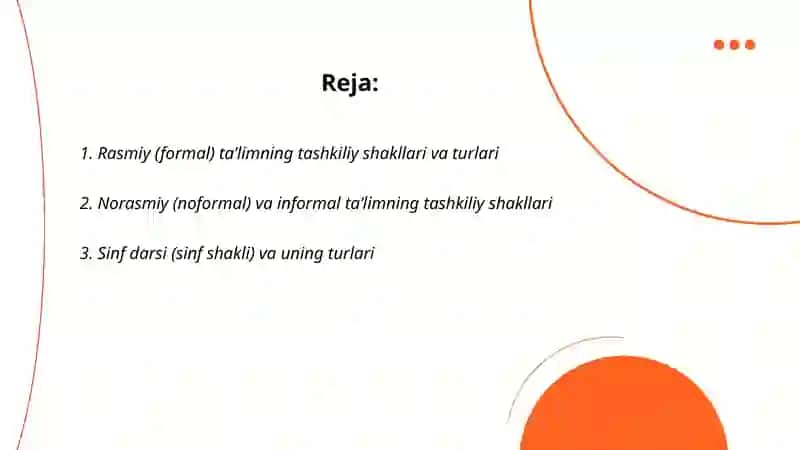 Reja:

1. Rasmiy (formal) ta'limning tashkiliy shakllari va turlari

2. Norasmiy (noformal) va informal ta'limning tashkiliy shakllari

3. Sinf darsi (sinf shakli) va uning turlari